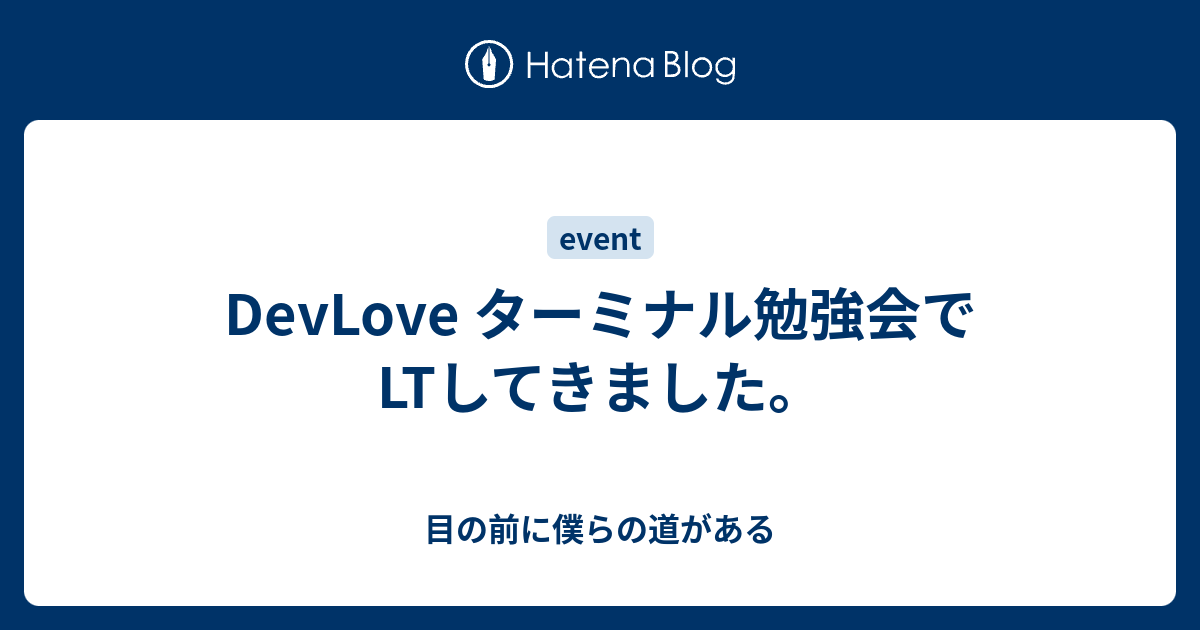 Hatena Blog

event

DevLove ターミナル勉強会でLTしてきました。

目の前に僕らの道がある